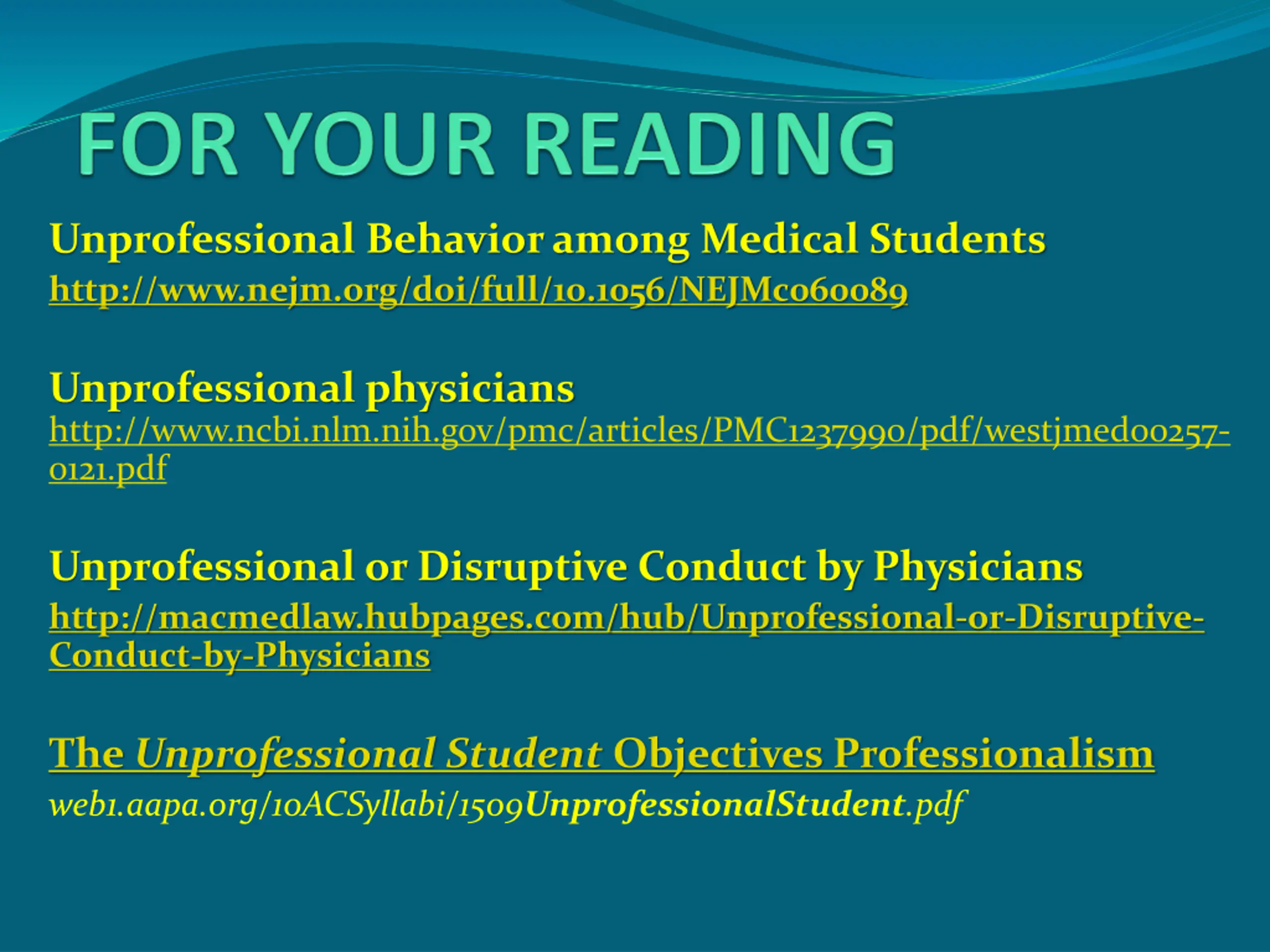 FOR YOUR READING

Unprofessional Behavior among Medical Students
http://www.nejm.org/doi/full/10.1056/NEJMc060089

Unprofessional physicians
http://www.ncbi.nlm.nih.gov/pmc/articles/PMC1237990/pdf/westjmed00257-0121.pdf

Unprofessional or Disruptive Conduct by Physicians
http://macmedlaw.hubpages.com/hub/Unprofessional-or-Disruptive-Conduct-by-Physicians

The Unprofessional Student Objectives Professionalism
web1.aapa.org/10ACSyllabi/1509UnprofessionalStudent.pdf